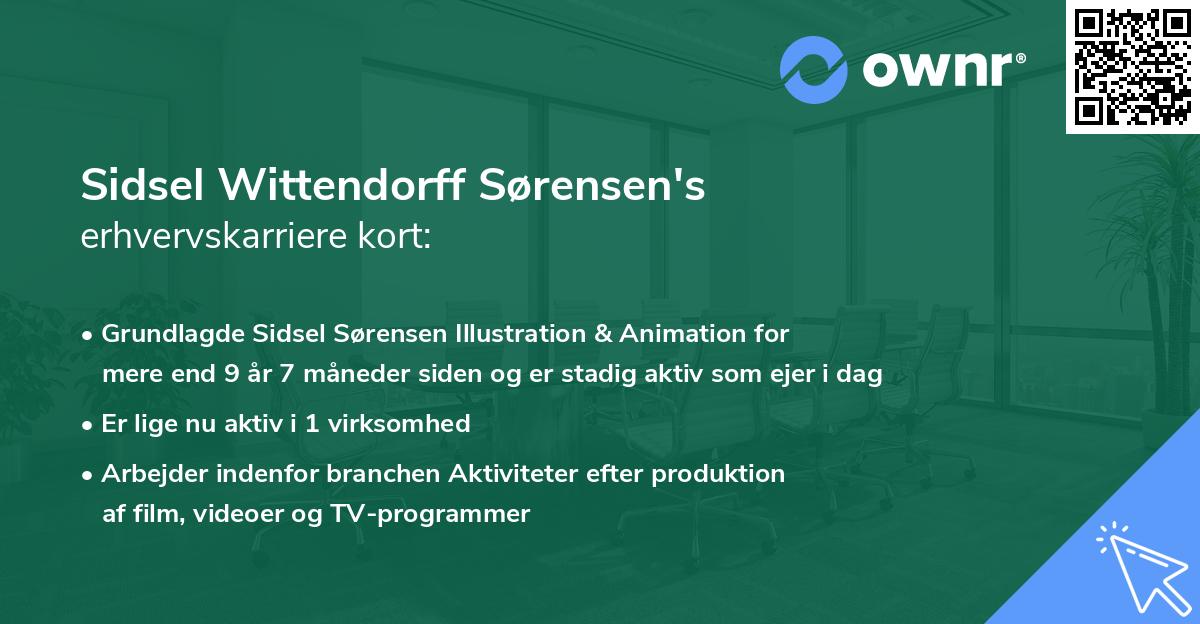 ownr®

Sidsel Wittendorff Sørensen's
erhvervskarriere kort:

• Grundlagde Sidsel Sørensen Illustration & Animation for mere end 9 år 7 måneder siden og er stadig aktiv som ejer i dag

• Er lige nu aktiv i 1 virksomhed

• Arbejder indenfor branchen Aktiviteter efter produktion af film, videoer og TV-programmer